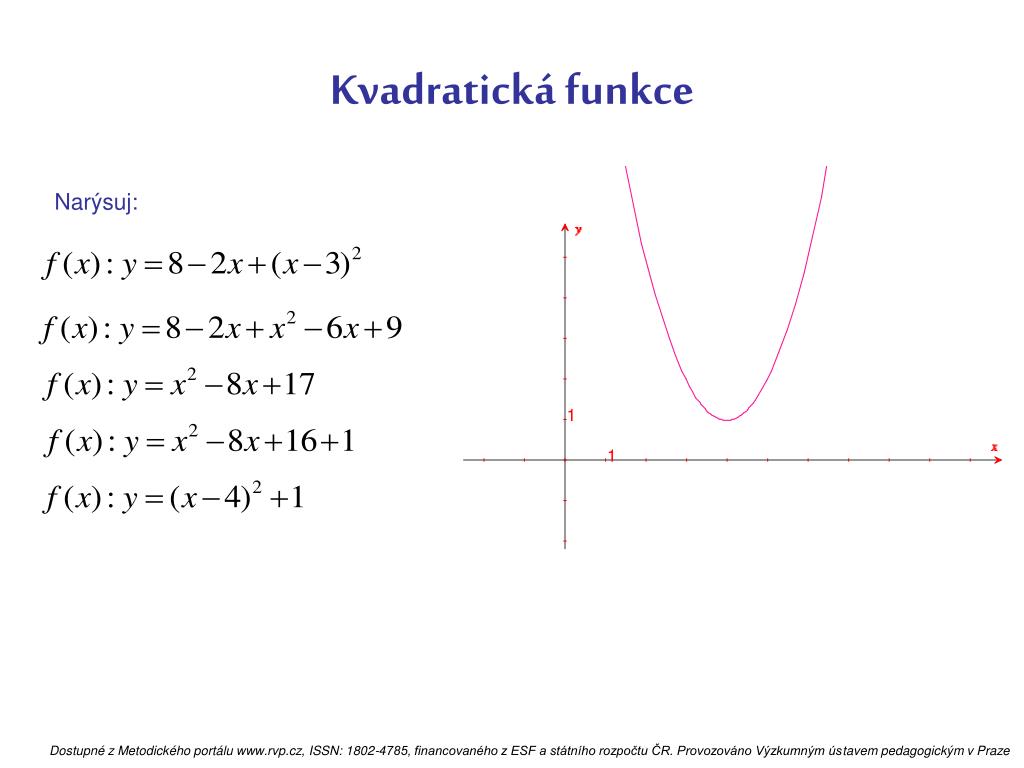 Kvadratická funkce

Narýsuj:

$f(x): y = 8 - 2x + (x-3)^2$

$f(x): y = 8 - 2x + x^2 - 6x + 9$

$f(x): y = x^2 - 8x + 17$

$f(x): y = x^2 - 8x + 16 + 1$

$f(x): y = (x-4)^2 + 1$

y
1
1
x

Dostupné z Metodického portálu www.rvp.cz, ISSN: 1802-4785, financovaného z ESF a státního rozpočtu ČR. Provozováno Výzkumným ústavem pedagogickým v Praze